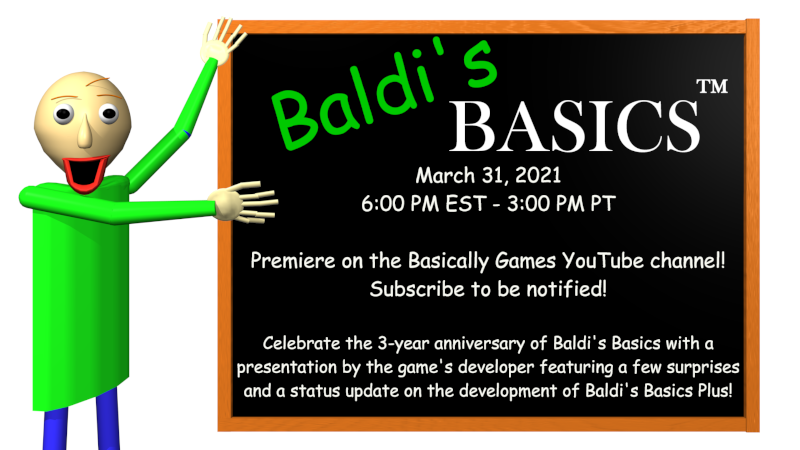 Baldi's BASICS™

March 31, 2021
6:00 PM EST - 3:00 PM PT

Premiere on the Basically Games YouTube channel!
Subscribe to be notified!

Celebrate the 3-year anniversary of Baldi's Basics with a presentation by the game's developer featuring a few surprises and a status update on the development of Baldi's Basics Plus!